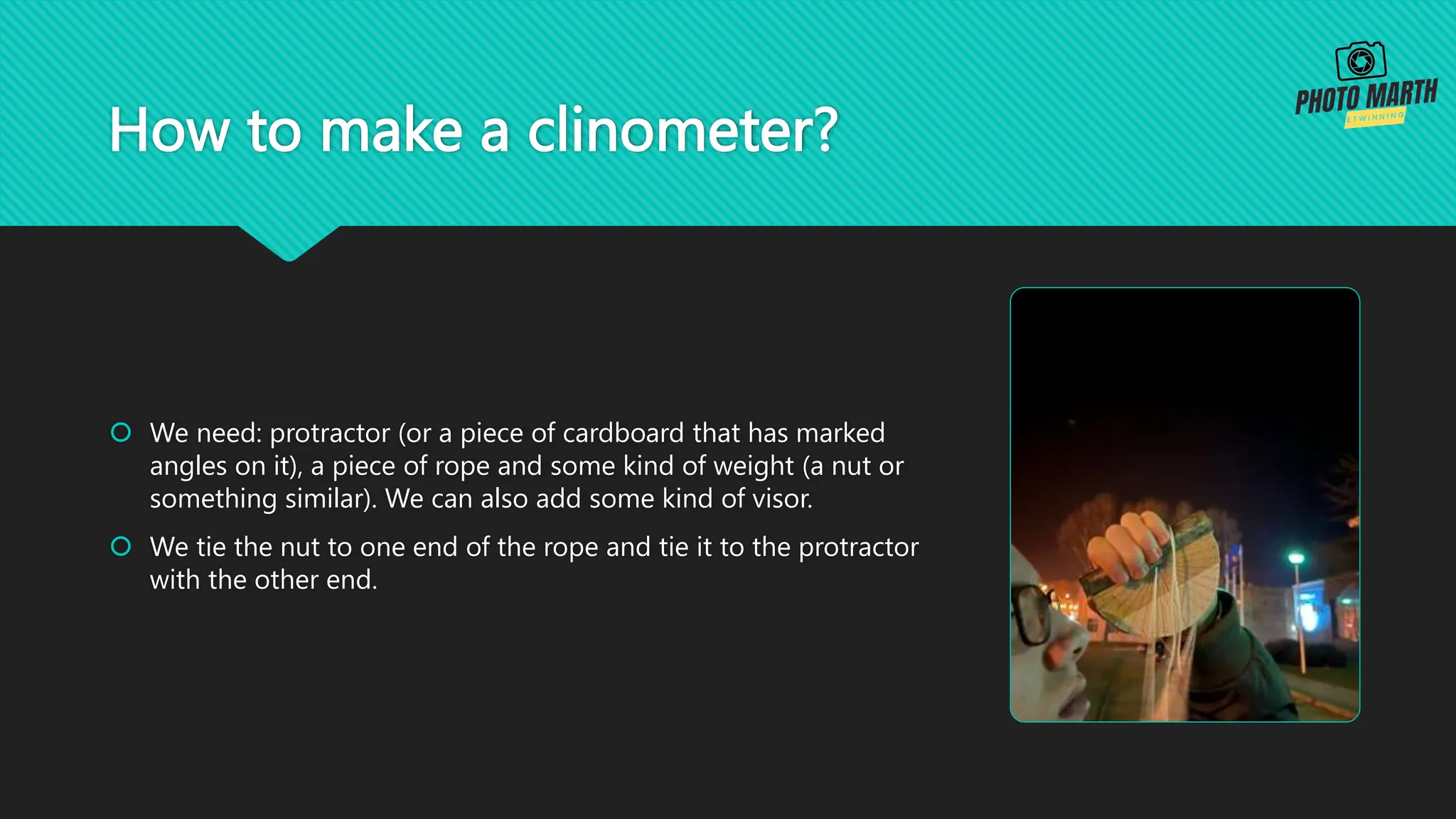 How to make a clinometer?

PHOTO MARTH
ETWINNING

We need: protractor (or a piece of cardboard that has marked angles on it), a piece of rope and some kind of weight (a nut or something similar). We can also add some kind of visor.

We tie the nut to one end of the rope and tie it to the protractor with the other end.